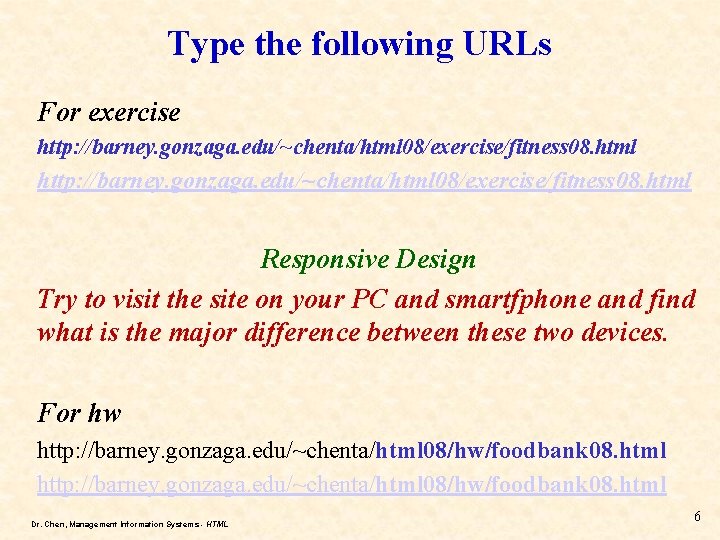 Type the following URLs

For exercise

http://barney.gonzaga.edu/~chenta/html08/exercise/fitness08.html

http://barney.gonzaga.edu/~chenta/html08/exercise/fitness08.html

Responsive Design

Try to visit the site on your PC and smartfphone and find what is the major difference between these two devices.

For hw

http://barney.gonzaga.edu/~chenta/html08/hw/foodbank08.html

http://barney.gonzaga.edu/~chenta/html08/hw/foodbank08.html

Dr. Chen, Management Information Systems - HTML

6